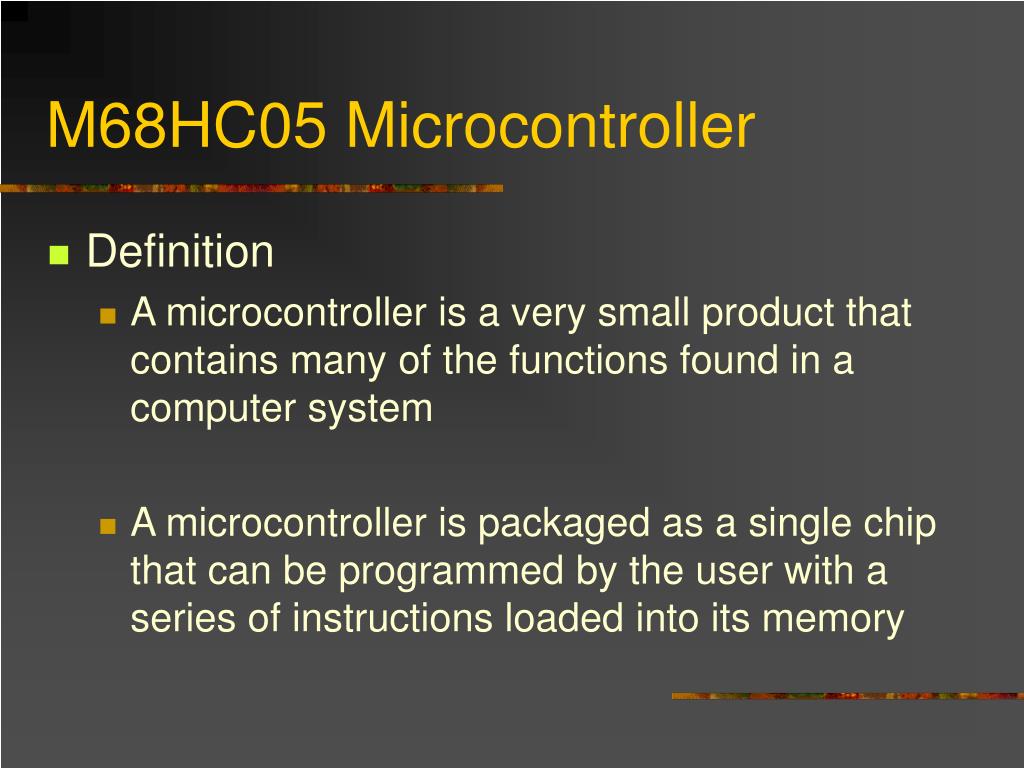 M68HC05 Microcontroller

Definition

A microcontroller is a very small product that contains many of the functions found in a computer system

A microcontroller is packaged as a single chip that can be programmed by the user with a series of instructions loaded into its memory